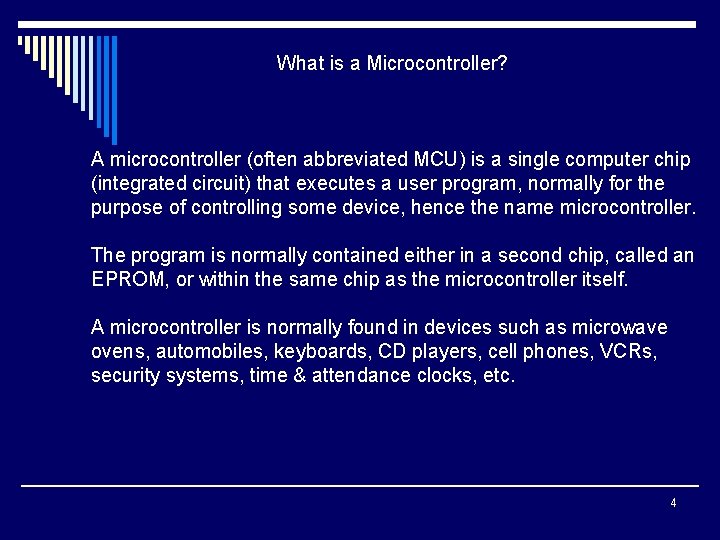 What is a Microcontroller?

A microcontroller (often abbreviated MCU) is a single computer chip (integrated circuit) that executes a user program, normally for the purpose of controlling some device, hence the name microcontroller.

The program is normally contained either in a second chip, called an EPROM, or within the same chip as the microcontroller itself.

A microcontroller is normally found in devices such as microwave ovens, automobiles, keyboards, CD players, cell phones, VCRs, security systems, time & attendance clocks, etc.

4